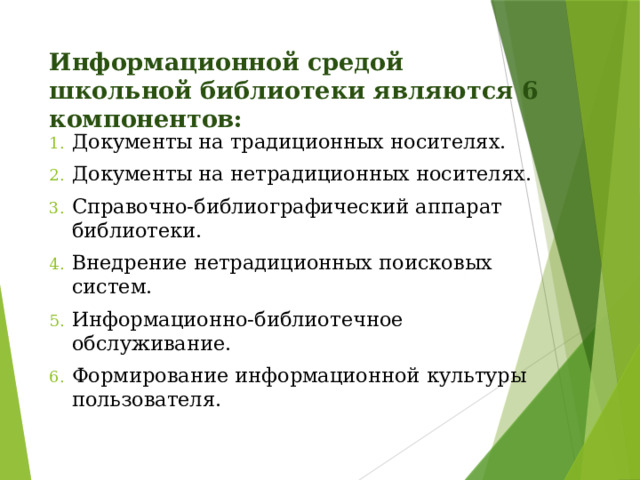 Информационной средой школьной библиотеки являются 6 компонентов:

1. Документы на традиционных носителях.
2. Документы на нетрадиционных носителях.
3. Справочно-библиографический аппарат библиотеки.
4. Внедрение нетрадиционных поисковых систем.
5. Информационно-библиотечное обслуживание.
6. Формирование информационной культуры пользователя.